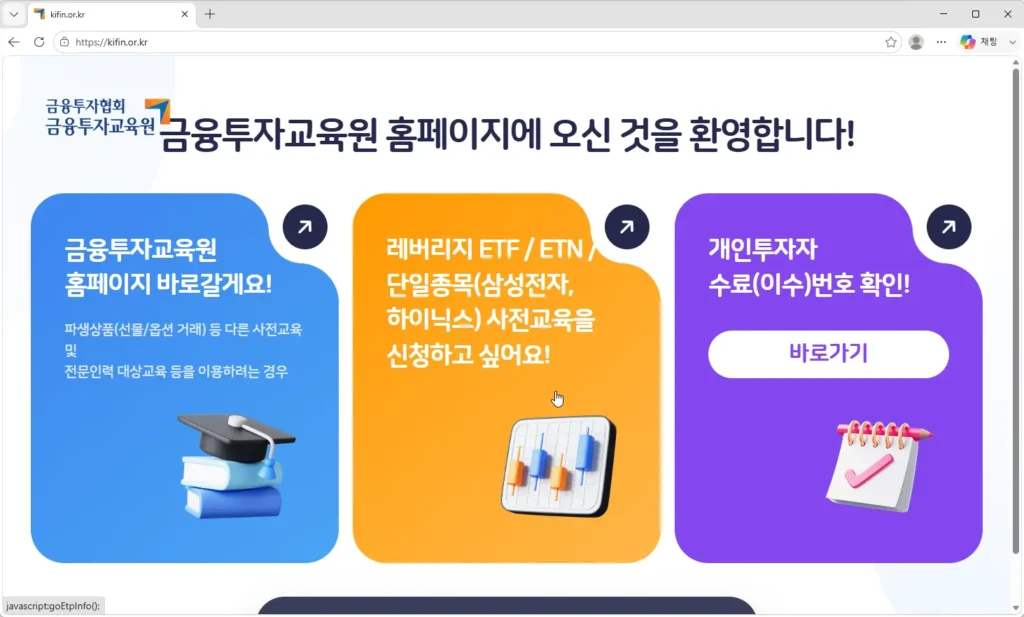 kifin.or.kr
https://kifin.or.kr
채팅

금융투자협회
금융투자교육원

금융투자교육원 홈페이지에 오신 것을 환영합니다!

금융투자교육원
홈페이지 바로갈게요!

파생상품(선물/옵션 거래) 등 다른 사전교육 및
전문인력 대상교육 등을 이용하려는 경우

레버리지 ETF / ETN /
단일종목(삼성전자,
하이닉스) 사전교육을
신청하고 싶어요!

개인투자자
수료(이수)번호 확인!

바로가기

javascript:goEtpInfo();